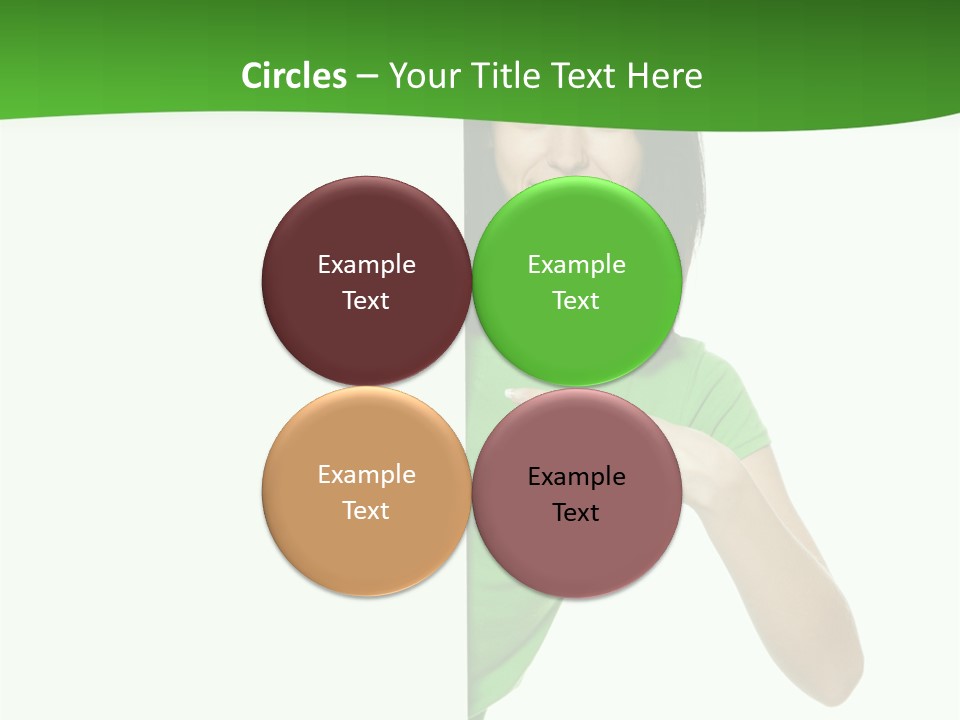 Circles – Your Title Text Here

Example Text

Example Text

Example Text

Example Text